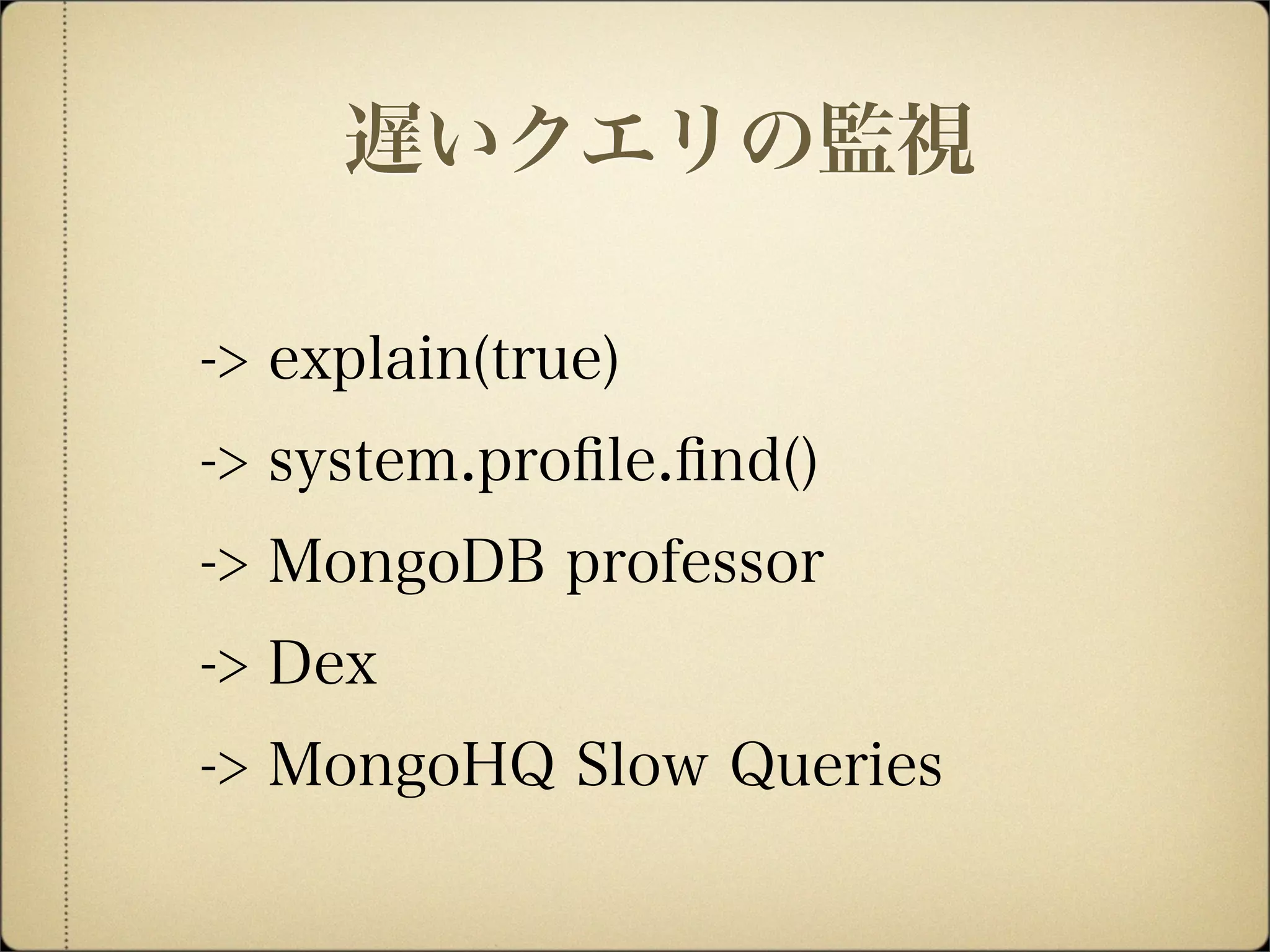 遅いクエリの監視

-> explain(true)

-> system.profile.find()

-> MongoDB professor

-> Dex

-> MongoHQ Slow Queries